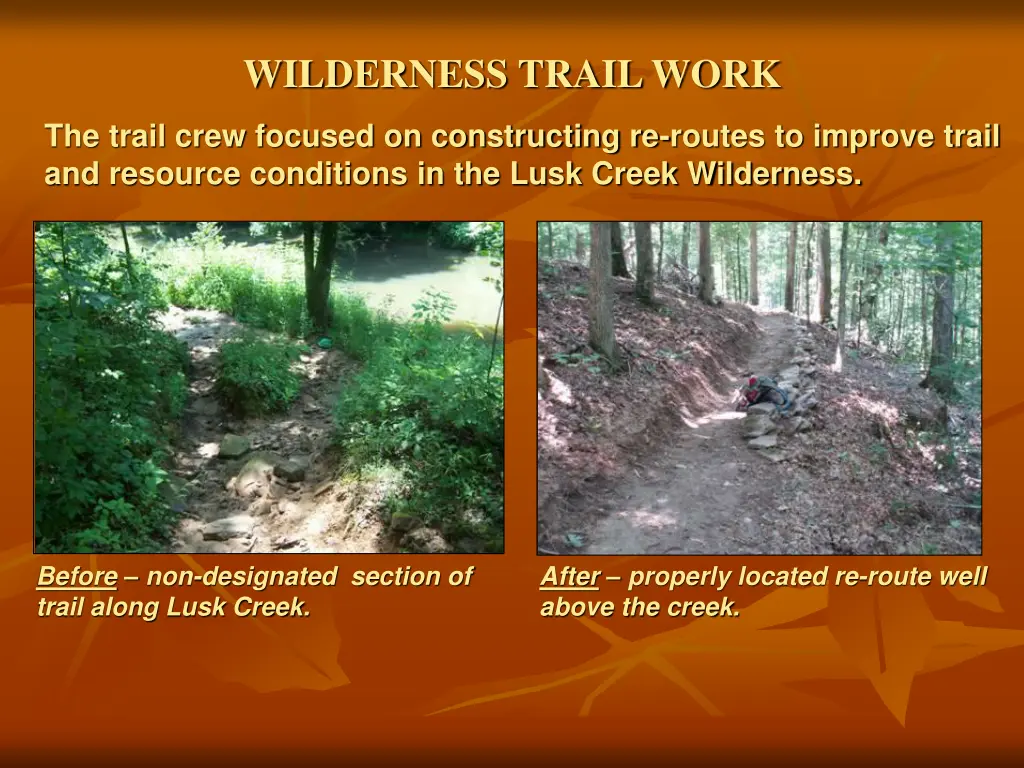 WILDERNESS TRAIL WORK

The trail crew focused on constructing re-routes to improve trail and resource conditions in the Lusk Creek Wilderness.

Before – non-designated section of trail along Lusk Creek.

After – properly located re-route well above the creek.